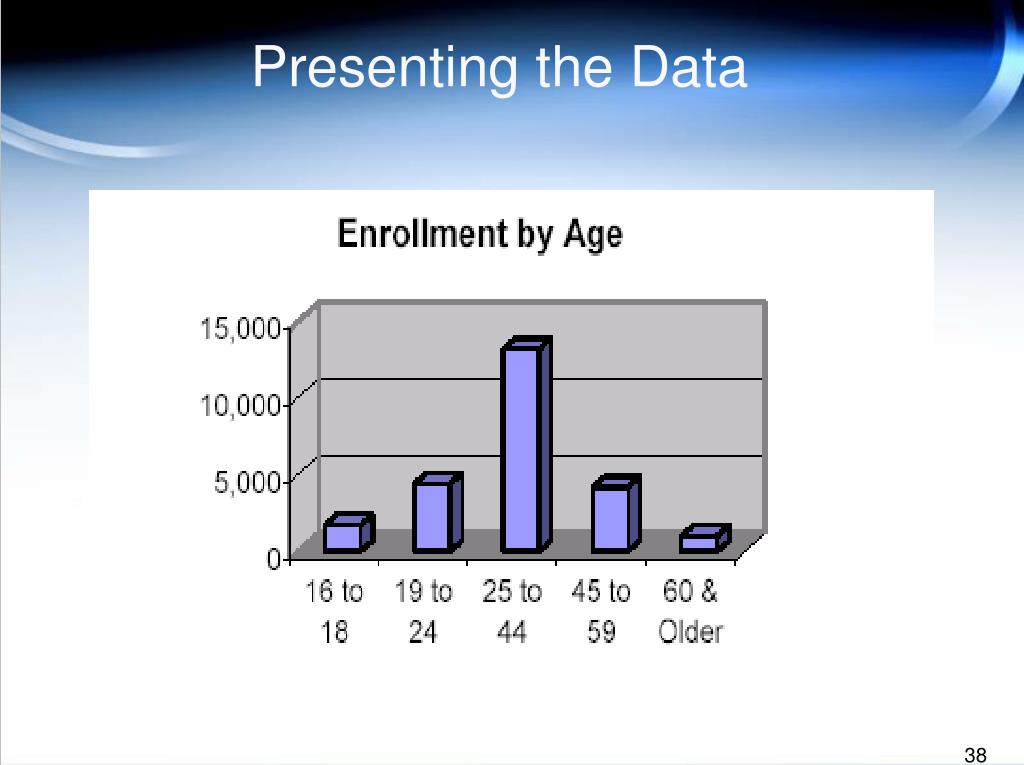 Presenting the Data

Enrollment by Age

15,000
10,000
5,000
0

16 to 18
19 to 24
25 to 44
45 to 59
60 & Older

38